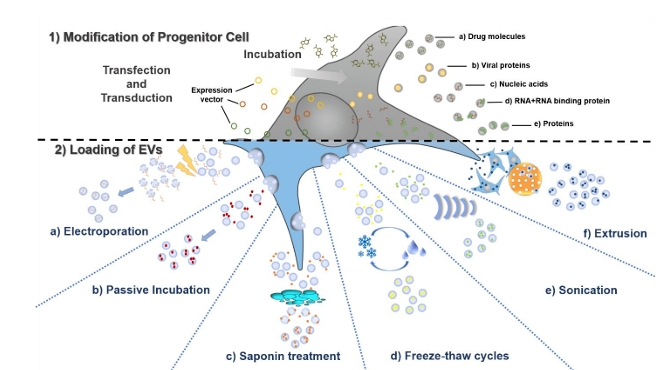 1) Modification of Progenitor Cell

Incubation

Transfection and Transduction

Expression vector

a) Drug molecules

b) Viral proteins

c) Nucleic acids

d) RNA+RNA binding protein

e) Proteins

2) Loading of EVs

a) Electroporation

b) Passive Incubation

c) Saponin treatment

d) Freeze-thaw cycles

e) Sonication

f) Extrusion